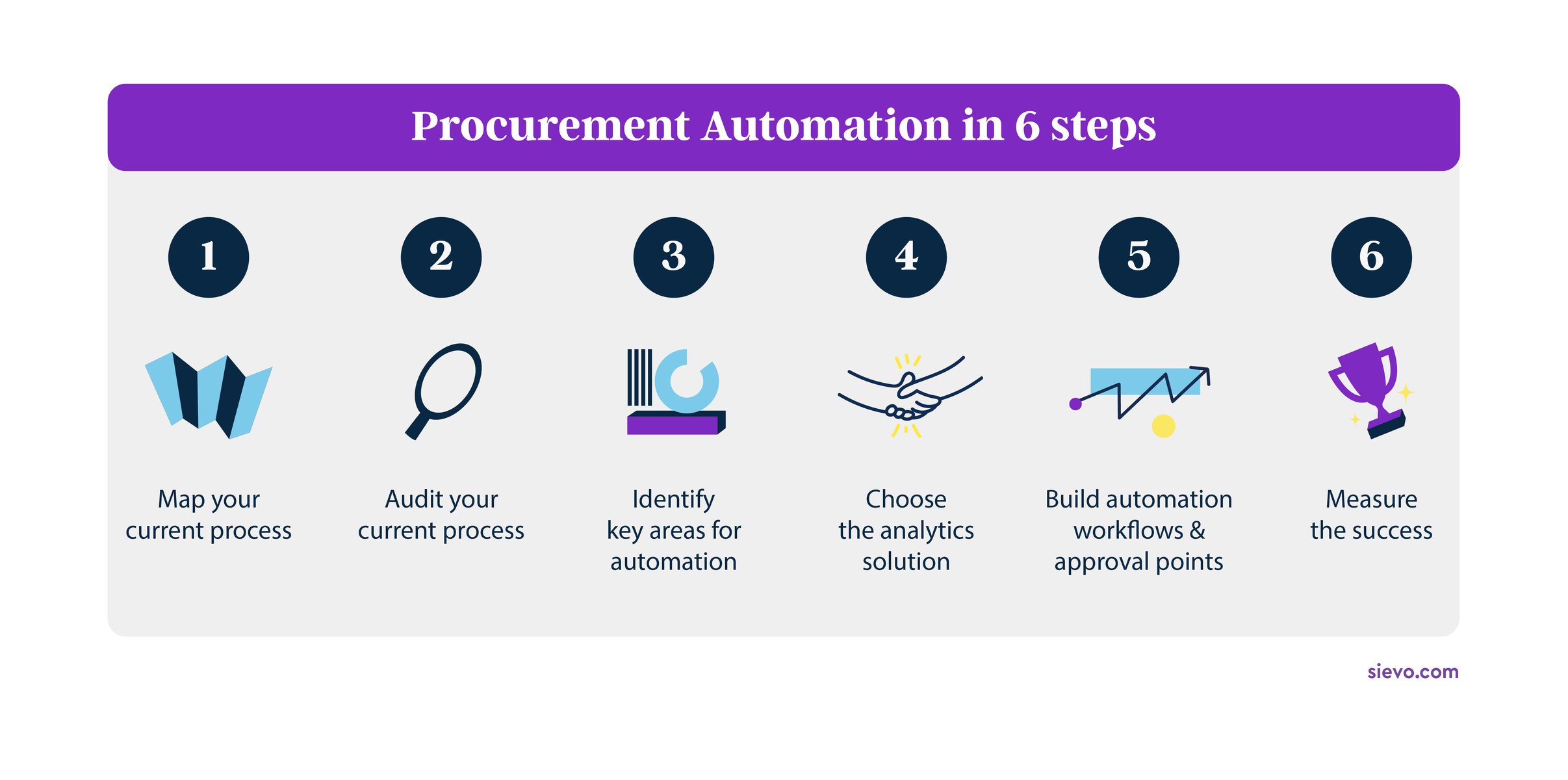 Procurement Automation in 6 steps

1

Map your current process

2

Audit your current process

3

Identify key areas for automation

4

Choose the analytics solution

5

Build automation workflows & approval points

6

Measure the success

sievo.com